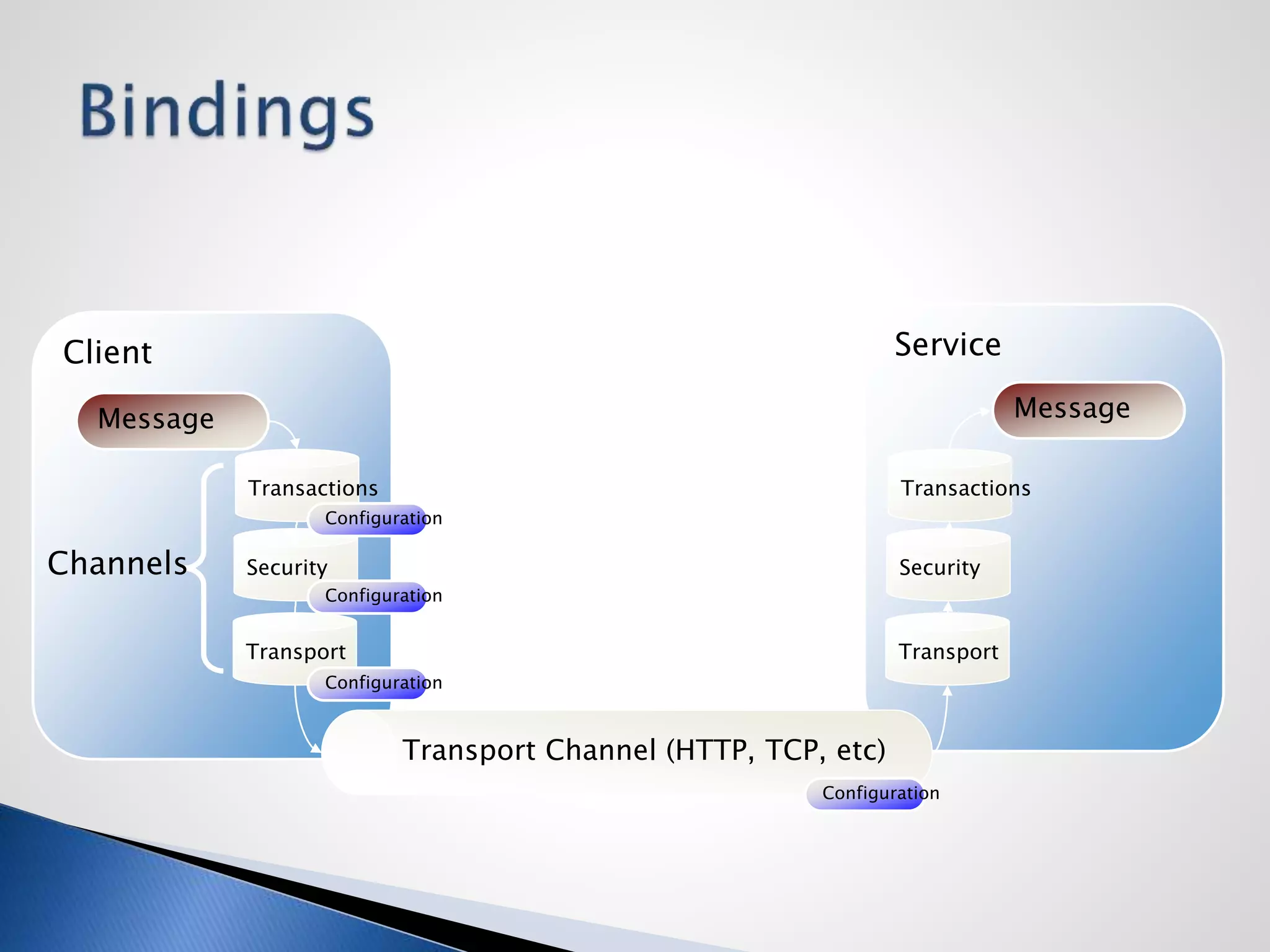 Bindings

Client

Message

Channels

Transactions

Configuration

Security

Configuration

Transport

Configuration

Service

Message

Transactions

Security

Transport

Transport Channel (HTTP, TCP, etc)

Configuration